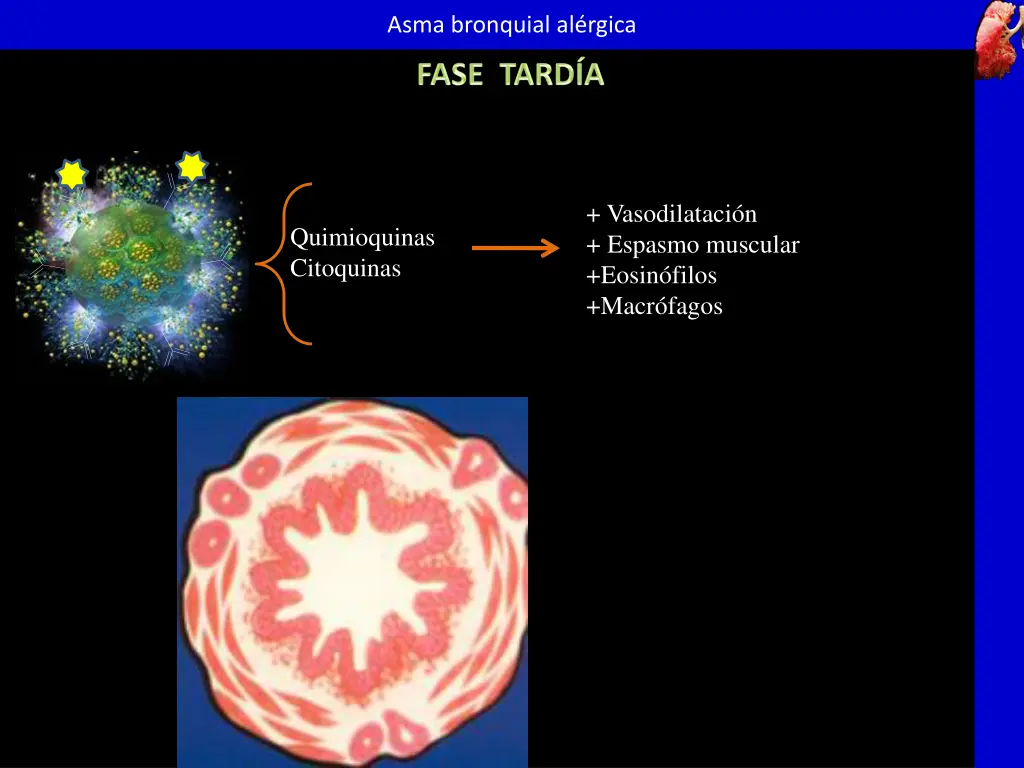 Asma bronquial alérgica

FASE TARDÍA

Quimioquinas
Citoquinas

+ Vasodilatación
+ Espasmo muscular
+Eosinófilos
+Macrófagos